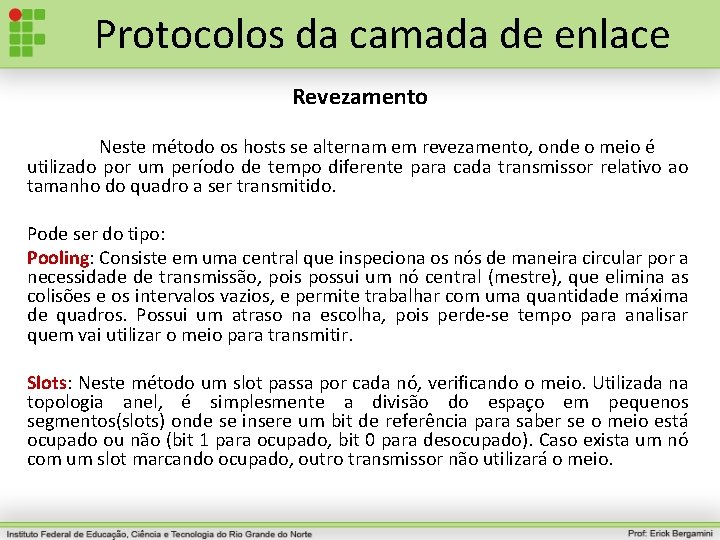 Protocolos da camada de enlace

Revezamento

Neste método os hosts se alternam em revezamento, onde o meio é utilizado por um período de tempo diferente para cada transmissor relativo ao tamanho do quadro a ser transmitido.

Pode ser do tipo:
Pooling: Consiste em uma central que inspeciona os nós de maneira circular por a necessidade de transmissão, pois possui um nó central (mestre), que elimina as colisões e os intervalos vazios, e permite trabalhar com uma quantidade máxima de quadros. Possui um atraso na escolha, pois perde-se tempo para analisar quem vai utilizar o meio para transmitir.

Slots: Neste método um slot passa por cada nó, verificando o meio. Utilizada na topologia anel, é simplesmente a divisão do espaço em pequenos segmentos(slots) onde se insere um bit de referência para saber se o meio está ocupado ou não (bit 1 para ocupado, bit 0 para desocupado). Caso exista um nó com um slot marcando ocupado, outro transmissor não utilizará o meio.

Instituto Federal de Educação, Ciência e Tecnologia do Rio Grande do Norte

Prof: Erick Bergamini